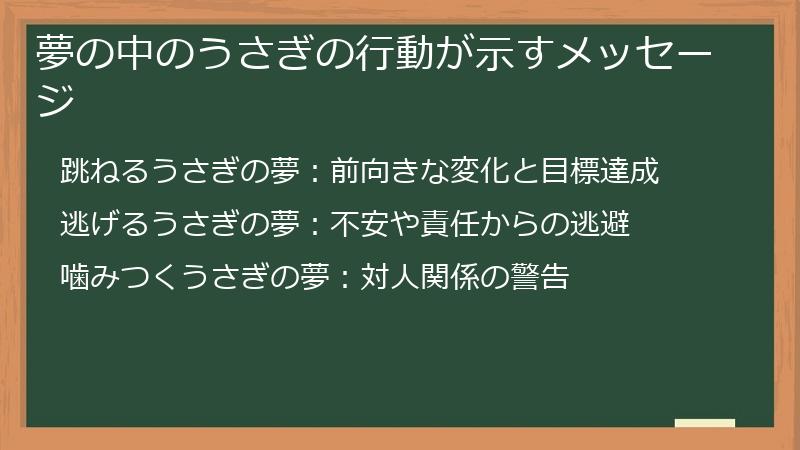 夢の中のうさぎの行動が示すメッセージ

跳ねるうさぎの夢：前向きな変化と目標達成

逃げるうさぎの夢：不安や責任からの逃避

噛みつくうさぎの夢：対人関係の警告